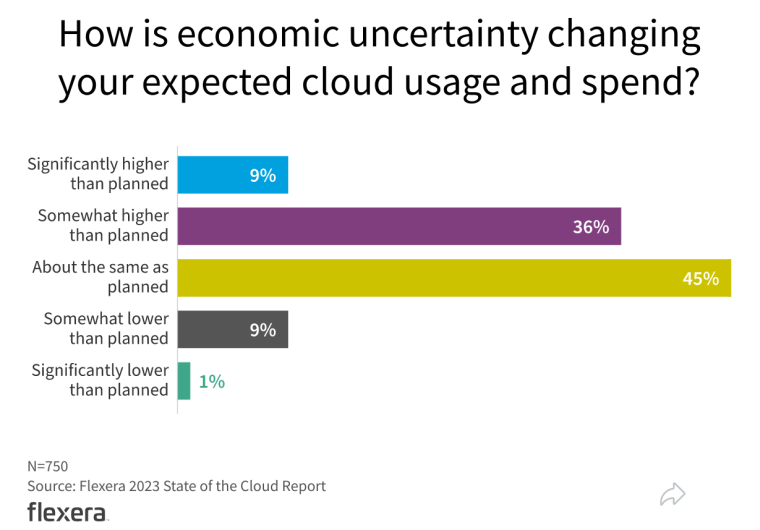 How is economic uncertainty changing your expected cloud usage and spend?

Significantly higher than planned 9%
Somewhat higher than planned 36%
About the same as planned 45%
Somewhat lower than planned 9%
Significantly lower than planned 1%

N=750
Source: Flexera 2023 State of the Cloud Report
flexera